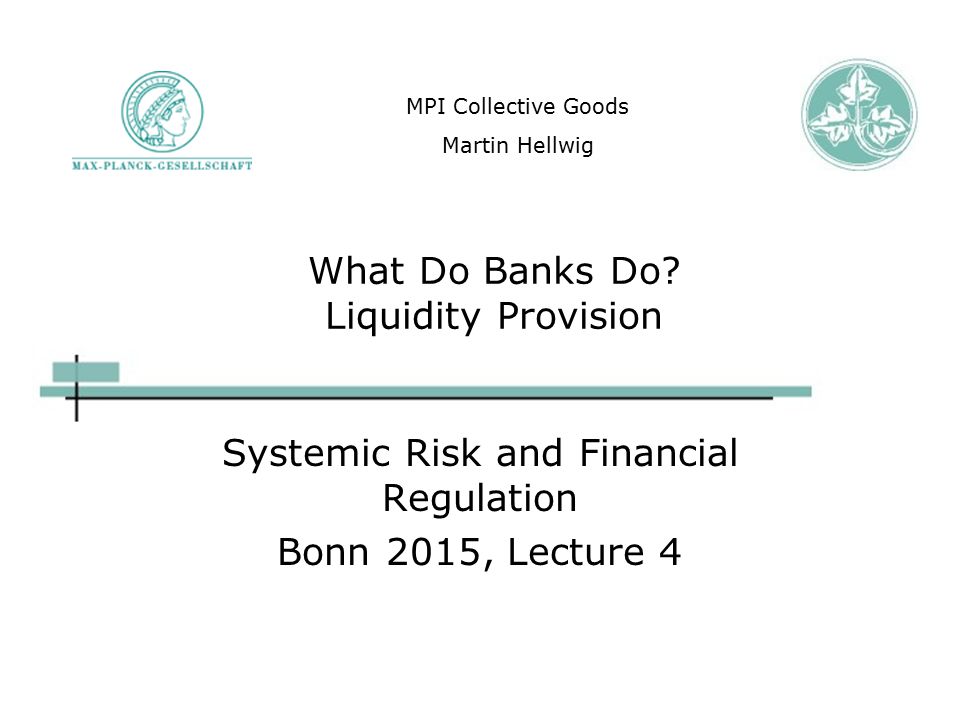 MAX-PLANCK-GESELLSCHAFT

MPI Collective Goods

Martin Hellwig

What Do Banks Do?
Liquidity Provision

Systemic Risk and Financial Regulation

Bonn 2015, Lecture 4